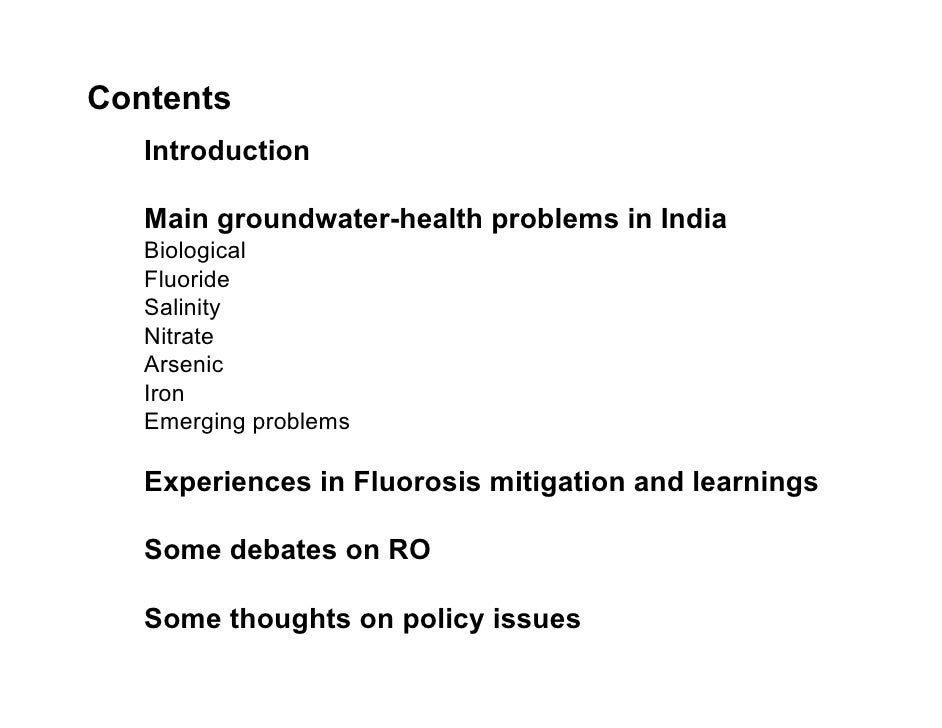 Contents

Introduction

Main groundwater-health problems in India
Biological
Fluoride
Salinity
Nitrate
Arsenic
Iron
Emerging problems

Experiences in Fluorosis mitigation and learnings

Some debates on RO

Some thoughts on policy issues